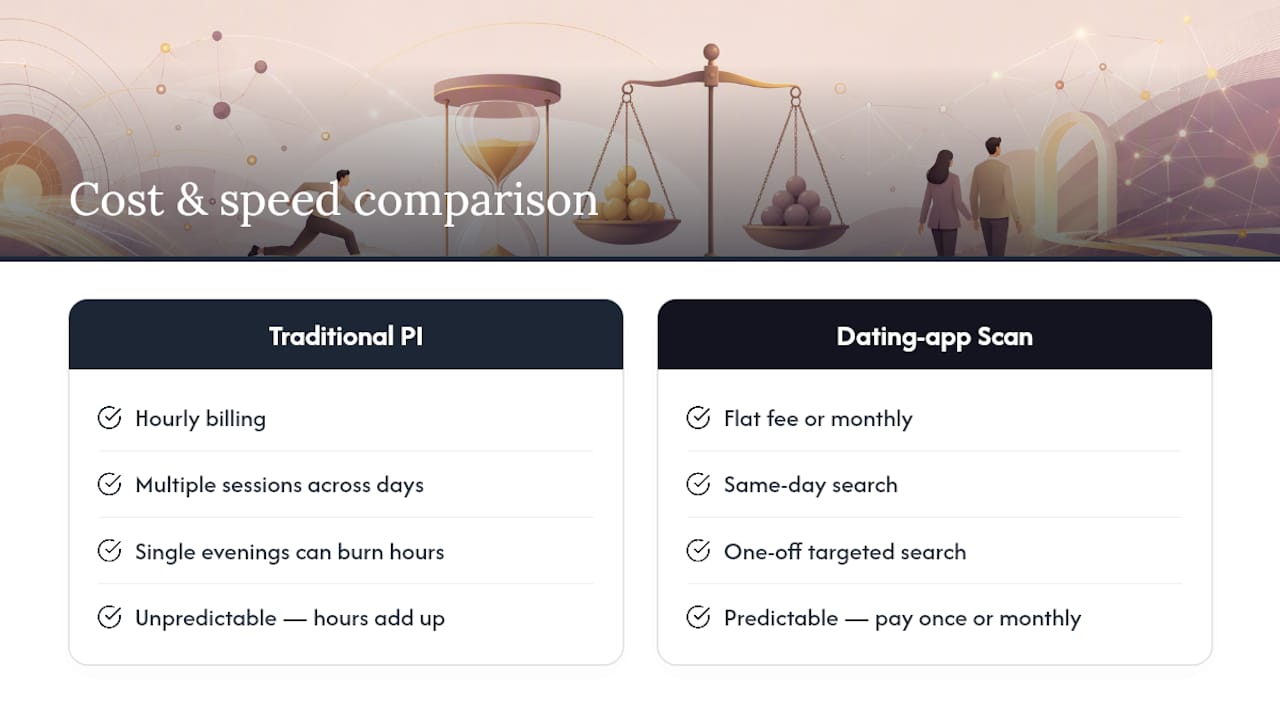 Cost & speed comparison

Traditional PI

Hourly billing

Multiple sessions across days

Single evenings can burn hours

Unpredictable — hours add up

Dating-app Scan

Flat fee or monthly

Same-day search

One-off targeted search

Predictable — pay once or monthly